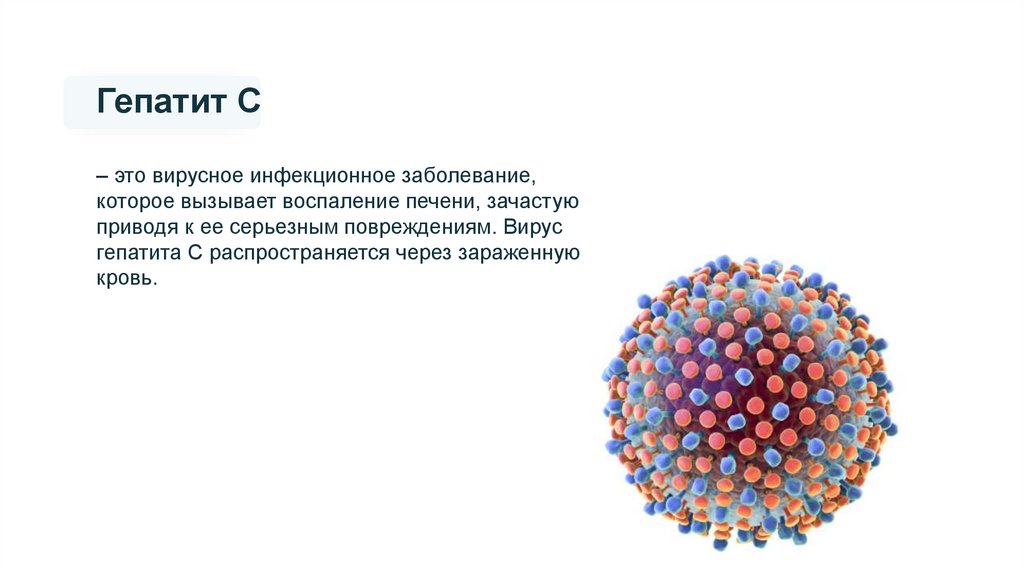 Гепатит С

– это вирусное инфекционное заболевание, которое вызывает воспаление печени, зачастую приводя к ее серьезным повреждениям. Вирус гепатита С распространяется через зараженную кровь.